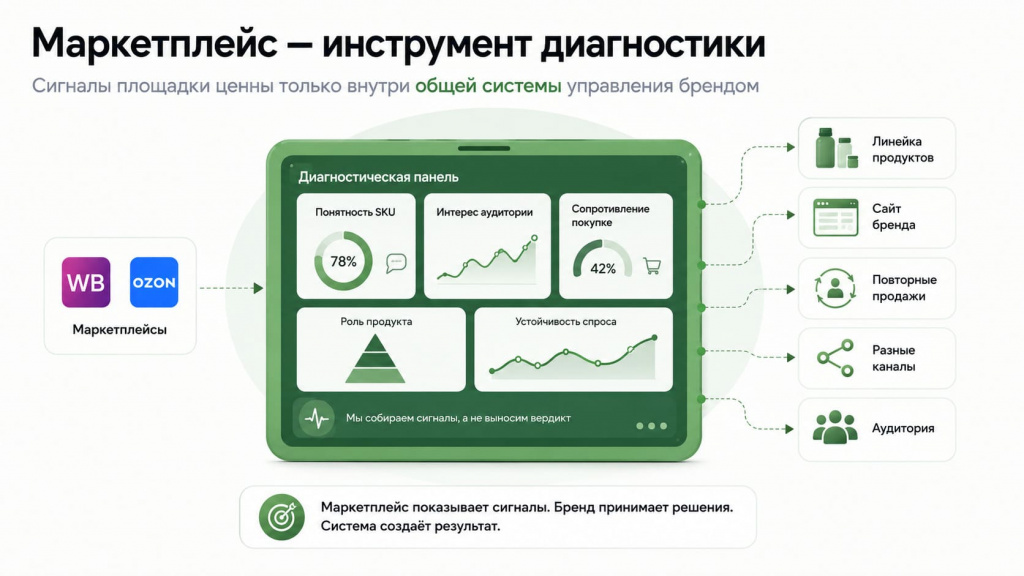 Маркетплейс — инструмент диагностики

Сигналы площадки ценны только внутри общей системы управления брендом

WB
OZON
Маркетплейсы

Диагностическая панель

Понятность SKU
78%

Интерес аудитории

Сопротивление покупке
42%

Роль продукта

Устойчивость спроса

Мы собираем сигналы, а не выносим вердикт

Линейка продуктов

Сайт бренда

Повторные продажи

Разные каналы

Аудитория

Маркетплейс показывает сигналы. Бренд принимает решения. Система создаёт результат.